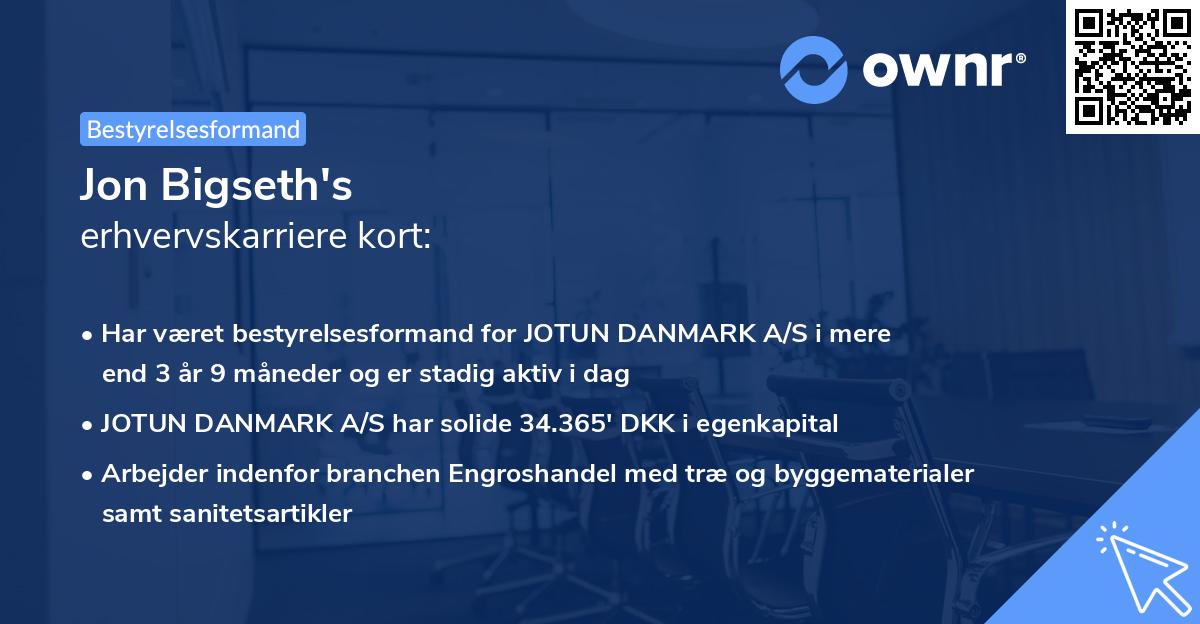 ownr®

Bestyrelsesformand

Jon Bigseth's
erhvervskarriere kort:

• Har været bestyrelsesformand for JOTUN DANMARK A/S i mere end 3 år 9 måneder og er stadig aktiv i dag

• JOTUN DANMARK A/S har solide 34.365' DKK i egenkapital

• Arbejder indenfor branchen Engroshandel med træ og byggematerialer samt sanitetsartikler